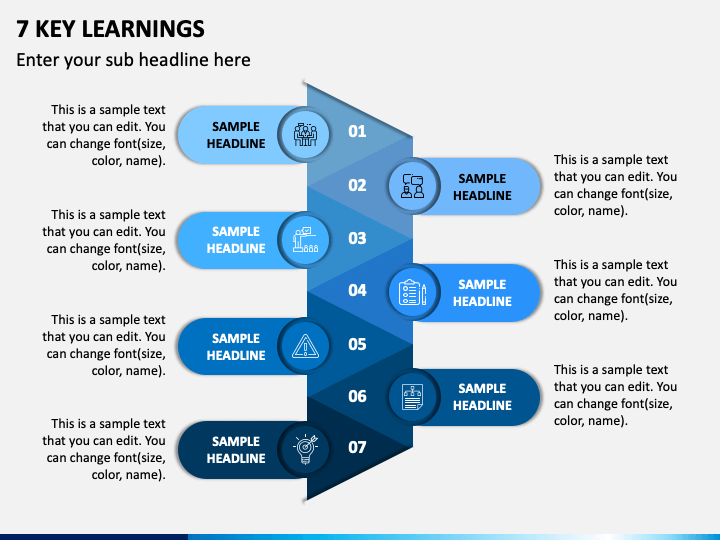 7 KEY LEARNINGS

Enter your sub headline here

This is a sample text that you can edit. You can change font(size, color, name).

SAMPLE HEADLINE

01

02

SAMPLE HEADLINE

This is a sample text that you can edit. You can change font(size, color, name).

This is a sample text that you can edit. You can change font(size, color, name).

SAMPLE HEADLINE

03

04

SAMPLE HEADLINE

This is a sample text that you can edit. You can change font(size, color, name).

This is a sample text that you can edit. You can change font(size, color, name).

SAMPLE HEADLINE

05

06

SAMPLE HEADLINE

This is a sample text that you can edit. You can change font(size, color, name).

This is a sample text that you can edit. You can change font(size, color, name).

SAMPLE HEADLINE

07